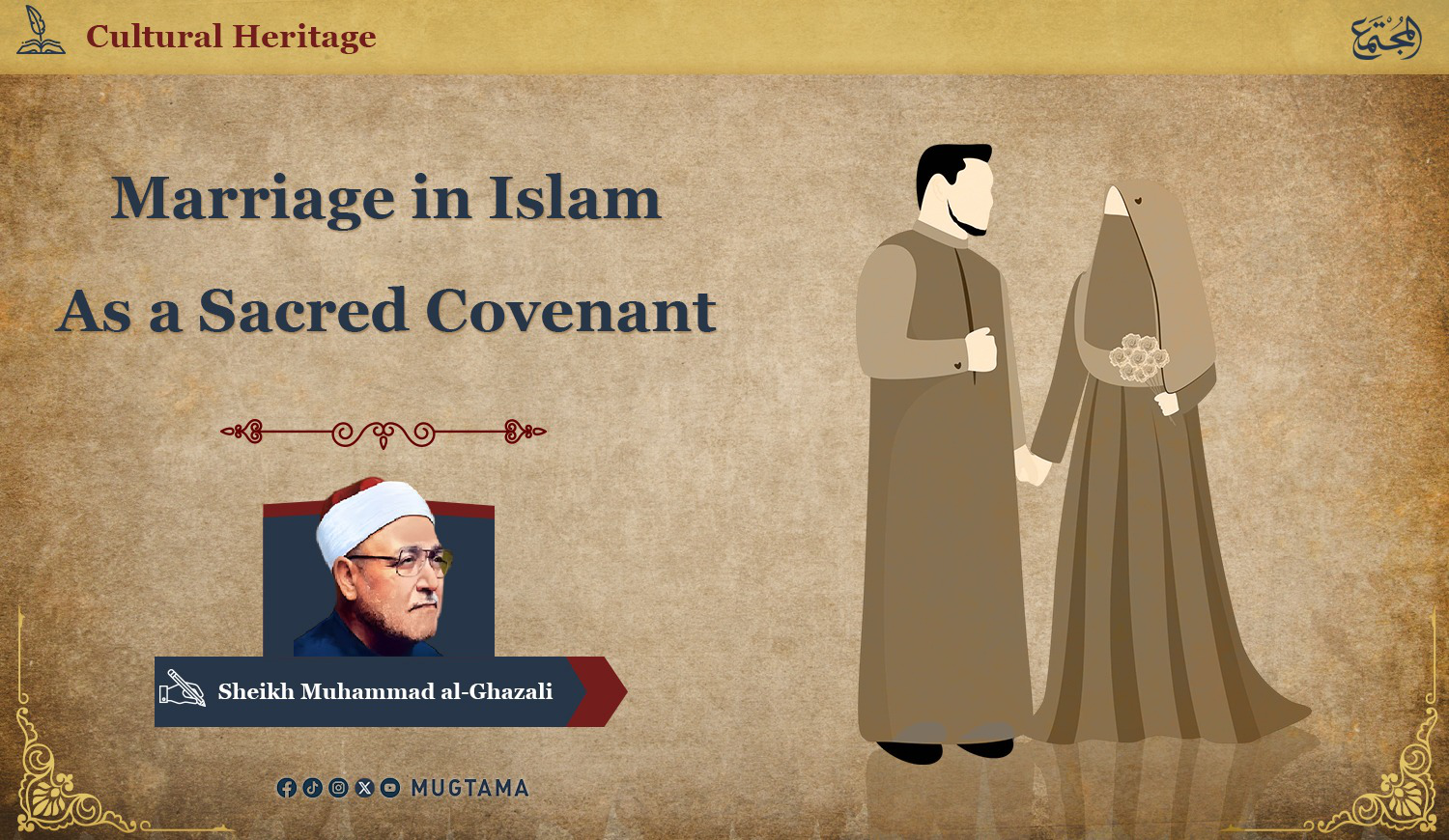 Cultural Heritage

المجتمع

Marriage in Islam
As a Sacred Covenant

Sheikh Muhammad al-Ghazali

MUGTAMA